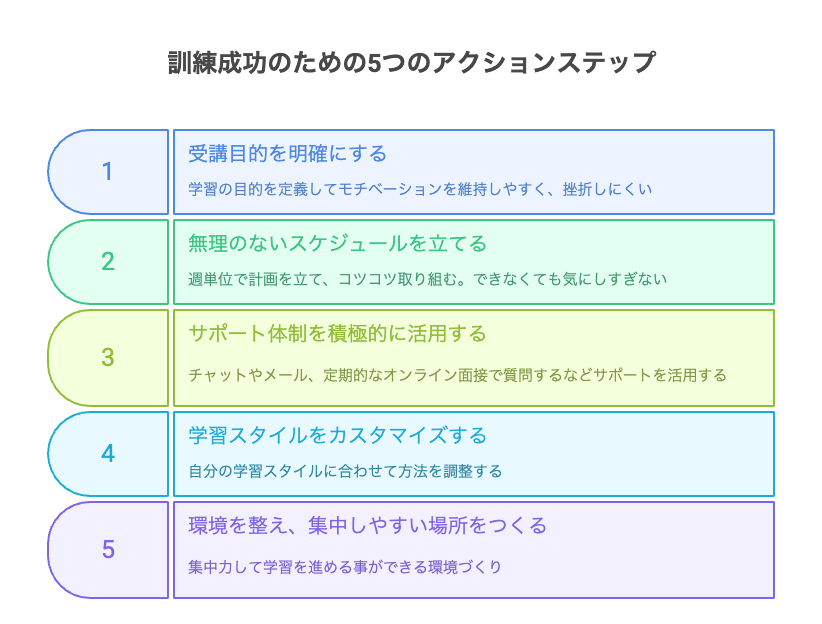 訓練成功のための5つのアクションステップ

1

受講目的を明確にする

学習の目的を定義してモチベーションを維持しやすく、挫折しにくい

2

無理のないスケジュールを立てる

週単位で計画を立て、コツコツ取り組む。できなくても気にしすぎない

3

サポート体制を積極的に活用する

チャットやメール、定期的なオンライン面接で質問するなどサポートを活用する

4

学習スタイルをカスタマイズする

自分の学習スタイルに合わせて方法を調整する

5

環境を整え、集中しやすい場所をつくる

集中力して学習を進める事ができる環境づくり